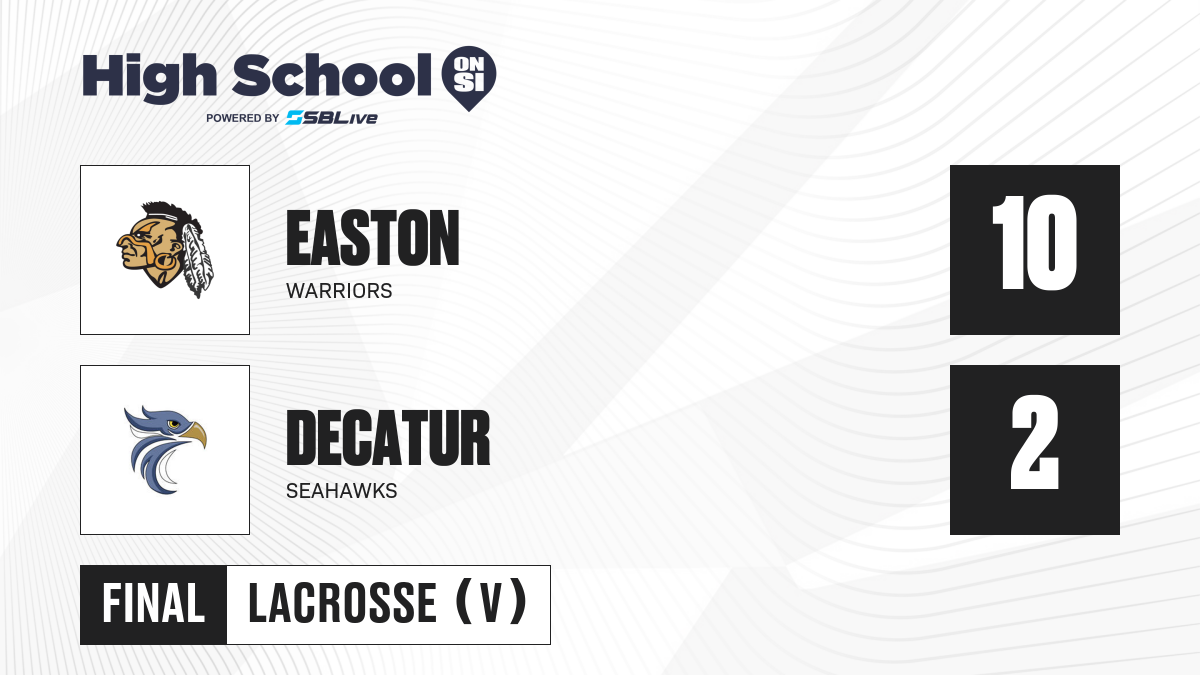 High School ON SI
POWERED BY SBLive

EASTON
WARRIORS

10

DECATUR
SEAHAWKS

2

FINAL LACROSSE (V)